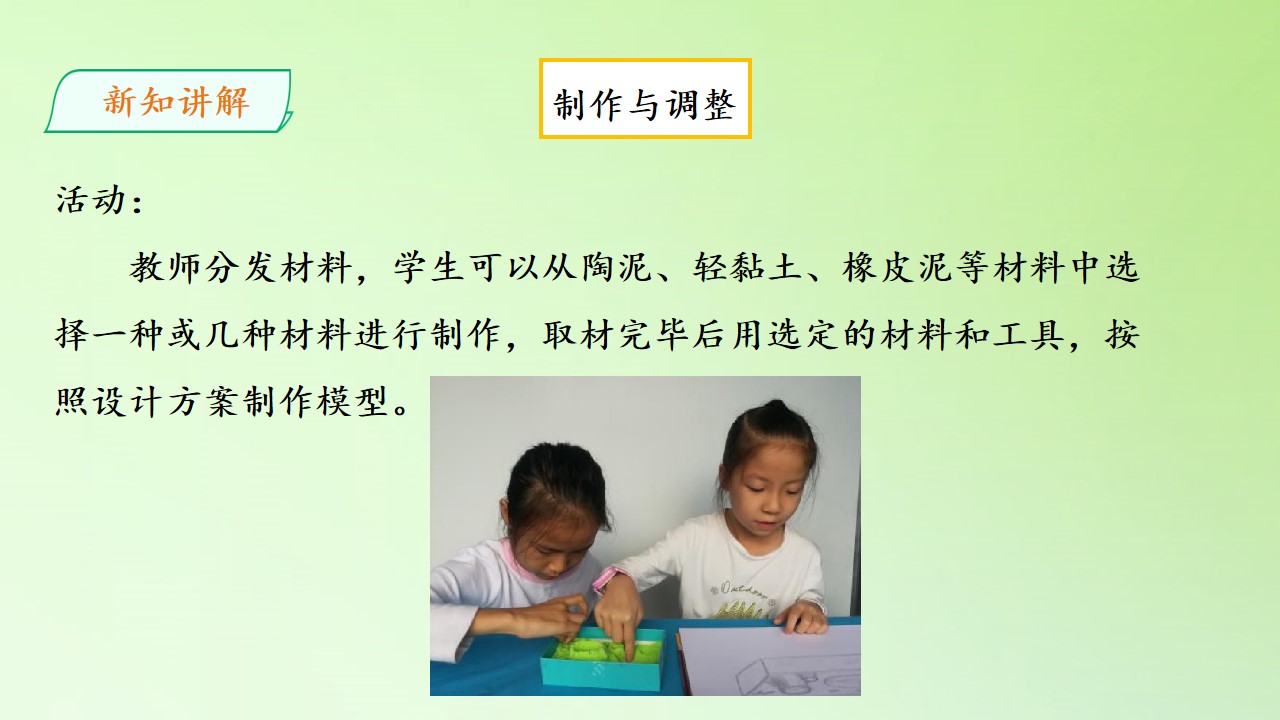 新知讲解

制作与调整

活动：

教师分发材料，学生可以从陶泥、轻黏土、橡皮泥等材料中选择一种或几种材料进行制作，取材完毕后用选定的材料和工具，按照设计方案制作模型。